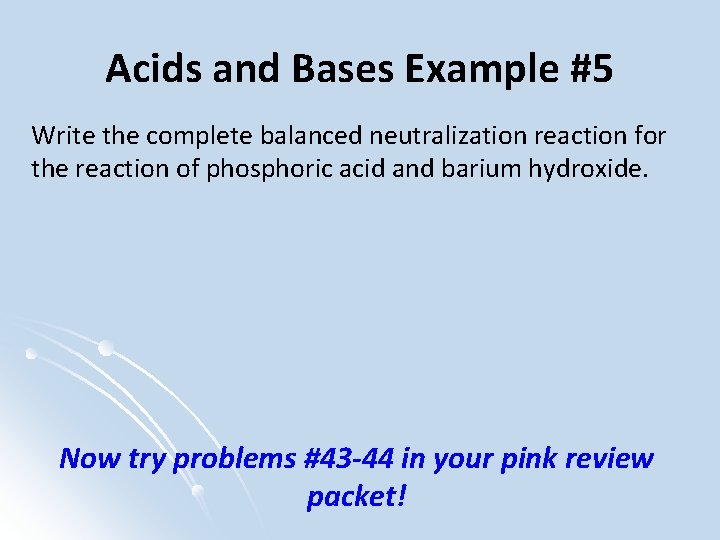 Acids and Bases Example #5

Write the complete balanced neutralization reaction for the reaction of phosphoric acid and barium hydroxide.

Now try problems #43-44 in your pink review packet!